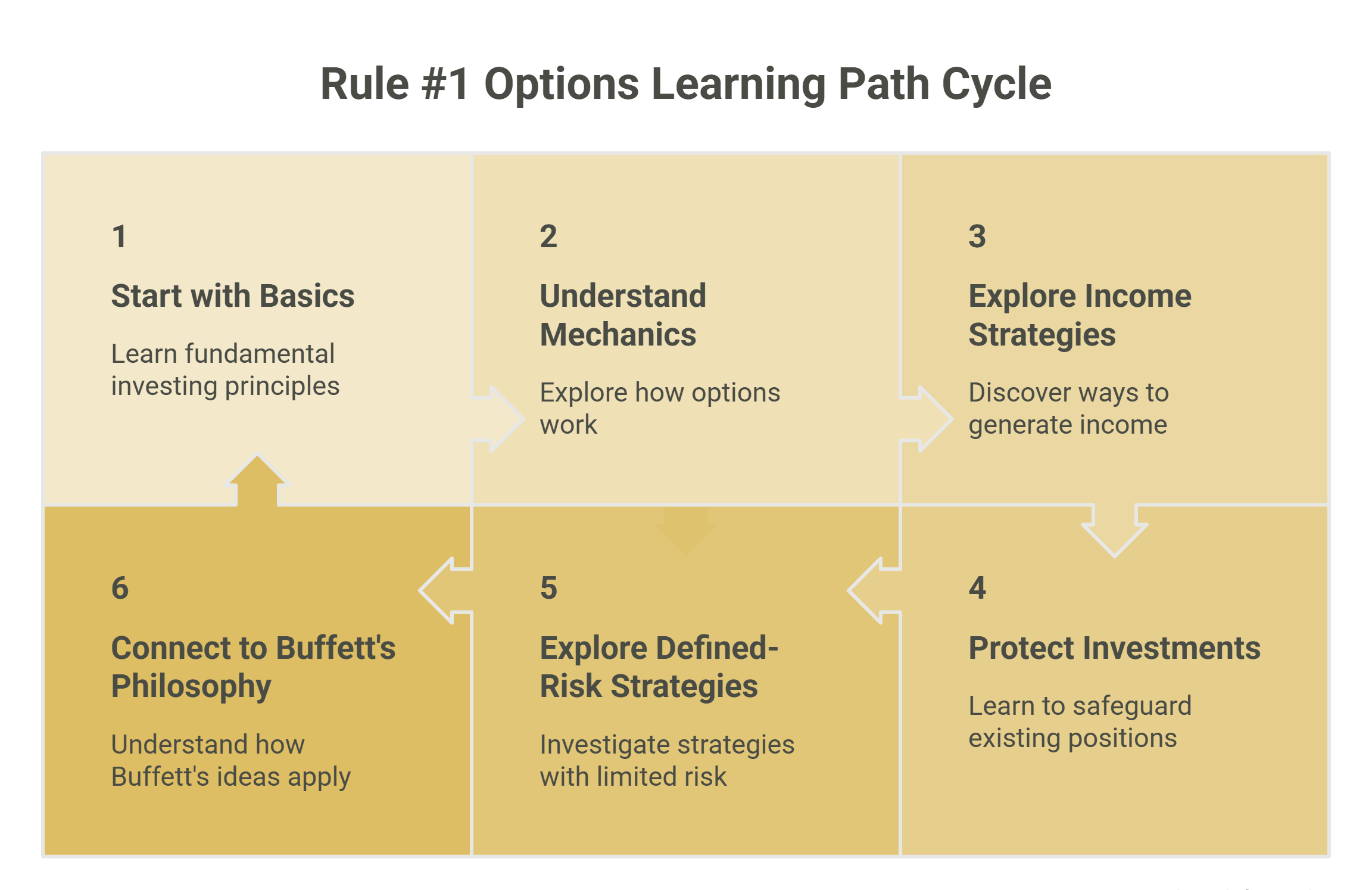 Rule #1 Options Learning Path Cycle

1

Start with Basics

Learn fundamental investing principles

2

Understand Mechanics

Explore how options work

3

Explore Income Strategies

Discover ways to generate income

4

Protect Investments

Learn to safeguard existing positions

5

Explore Defined-Risk Strategies

Investigate strategies with limited risk

6

Connect to Buffett's Philosophy

Understand how Buffett's ideas apply